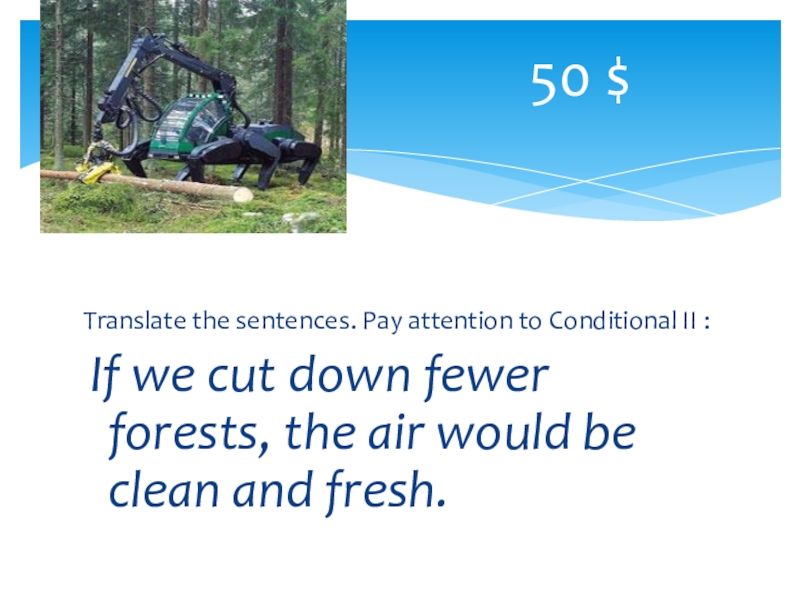 50 $

Translate the sentences. Pay attention to Conditional II :

If we cut down fewer forests, the air would be clean and fresh.